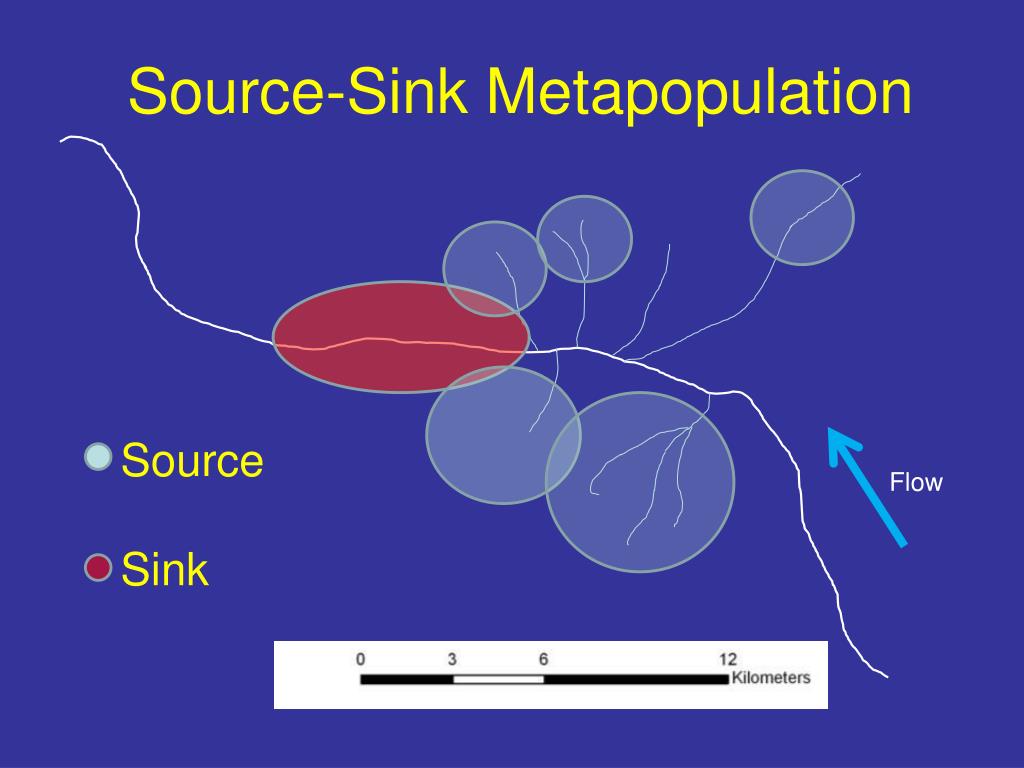 Source-Sink Metapopulation

Source

Sink

Flow

0 3 6 12 Kilometers